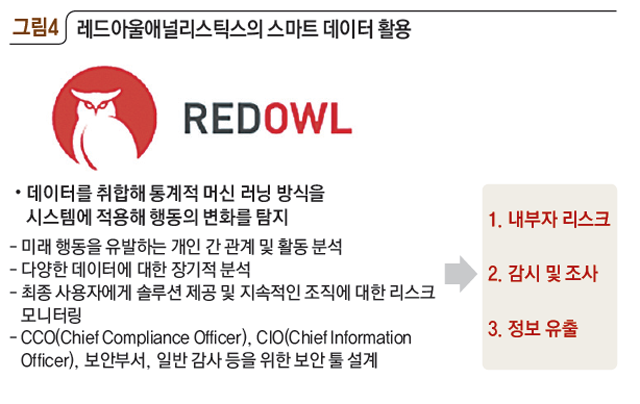 그림4 레드아울애널리스틱스의 스마트 데이터 활용

REDOWL

• 데이터를 취합해 통계적 머신 러닝 방식을 시스템에 적용해 행동의 변화를 탐지

- 미래 행동을 유발하는 개인 간 관계 및 활동 분석
- 다양한 데이터에 대한 장기적 분석
- 최종 사용자에게 솔루션 제공 및 지속적인 조직에 대한 리스크 모니터링
- CCO(Chief Compliance Officer), CIO(Chief Information Officer), 보안부서, 일반 감사 등을 위한 보안 툴 설계

1. 내부자 리스크

2. 감시 및 조사

3. 정보 유출